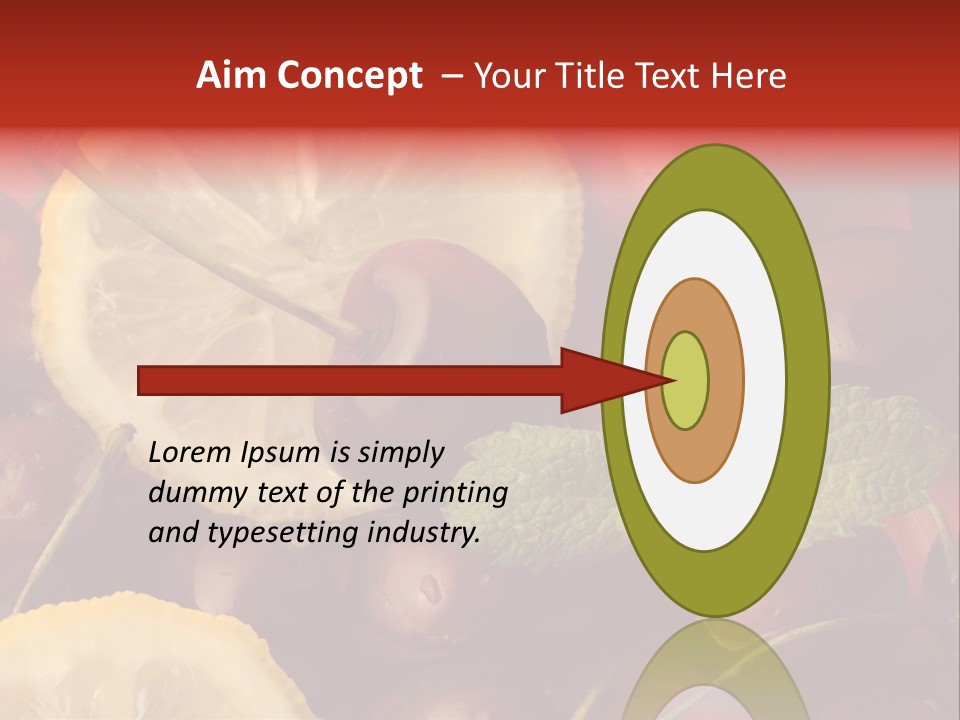 Aim Concept – Your Title Text Here

Lorem Ipsum is simply dummy text of the printing and typesetting industry.